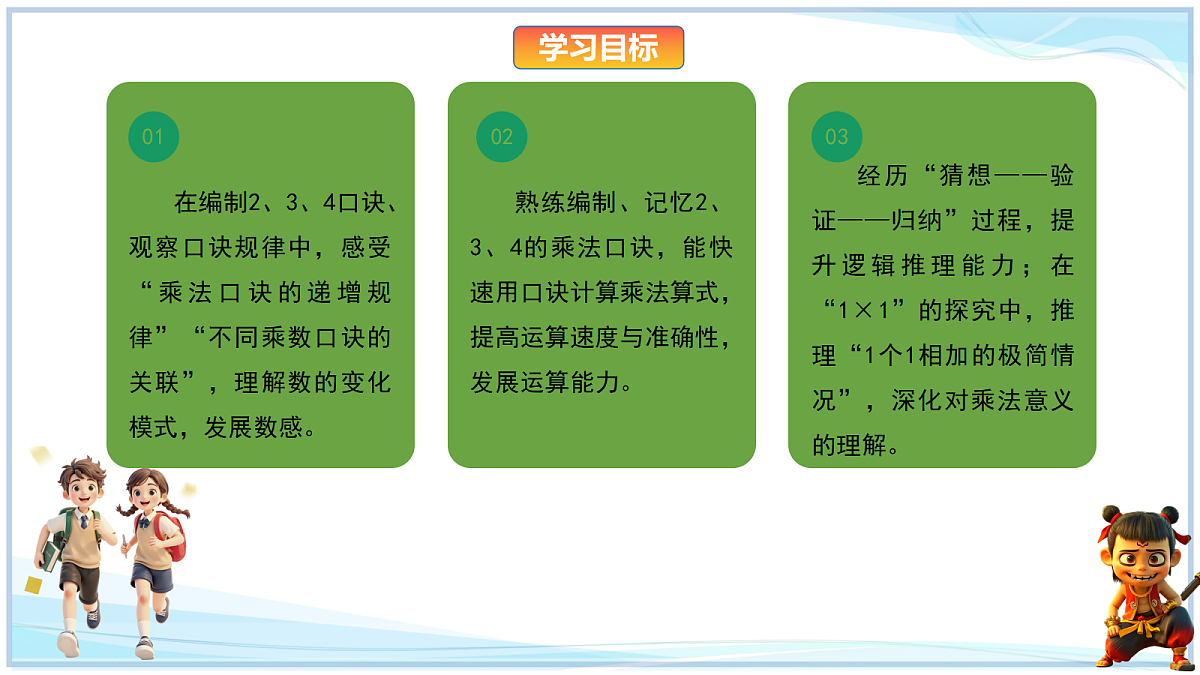 学习目标

01

在编制2、3、4口诀、观察口诀规律中，感受“乘法口诀的递增规律”“不同乘数口诀的关联”，理解数的变化模式，发展数感。

02

熟练编制、记忆2、3、4的乘法口诀，能快速用口诀计算乘法算式，提高运算速度与准确性，发展运算能力。

03

经历“猜想——验证——归纳”过程，提升逻辑推理能力；在“$1\times1$”的探究中，推理“1个1相加的极简情况”，深化对乘法意义的理解。